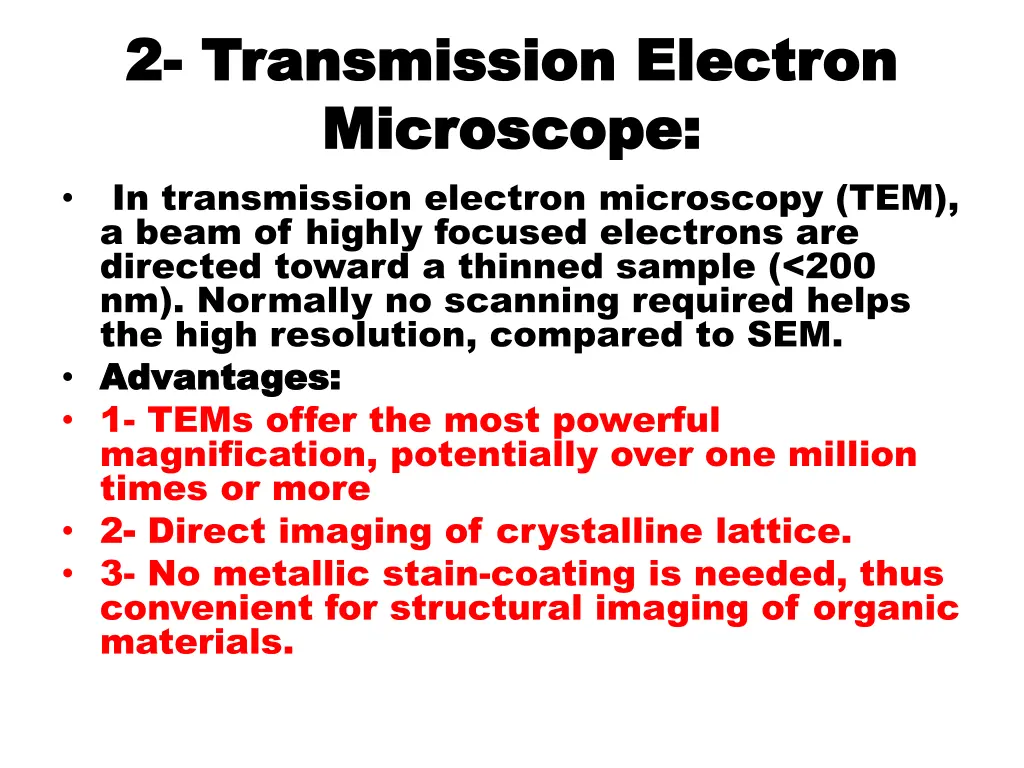 2- Transmission Electron Microscope:

• In transmission electron microscopy (TEM), a beam of highly focused electrons are directed toward a thinned sample (<200 nm). Normally no scanning required helps the high resolution, compared to SEM.
• Advantages:
• 1- TEMs offer the most powerful magnification, potentially over one million times or more
• 2- Direct imaging of crystalline lattice.
• 3- No metallic stain-coating is needed, thus convenient for structural imaging of organic materials.